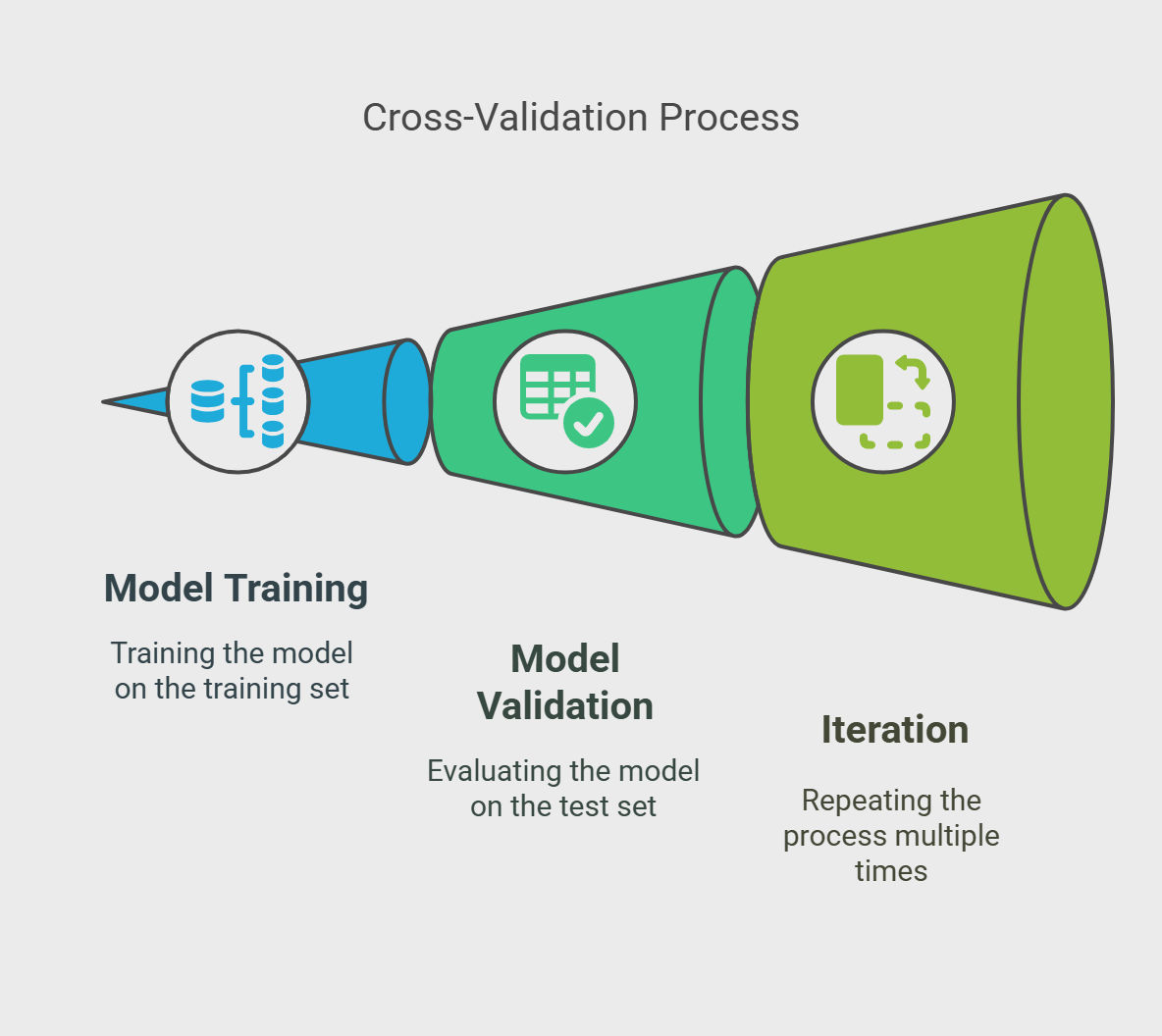 Cross-Validation Process

Model Training

Training the model on the training set

Model Validation

Evaluating the model on the test set

Iteration

Repeating the process multiple times